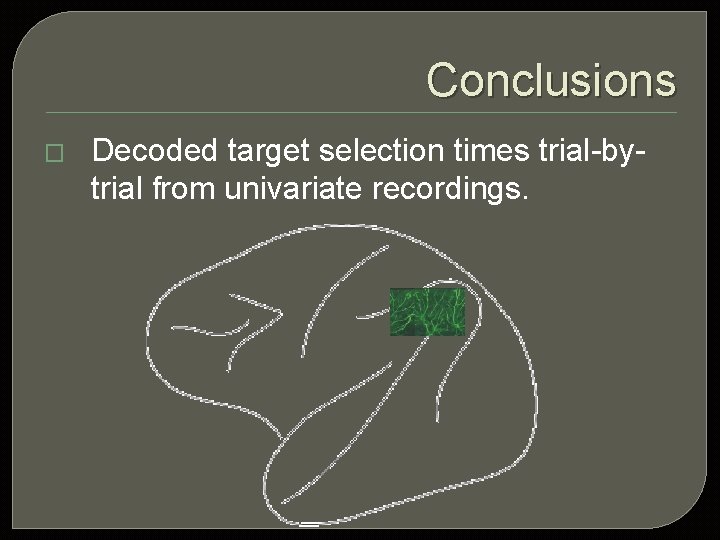 Conclusions

□ Decoded target selection times trial-by-trial from univariate recordings.